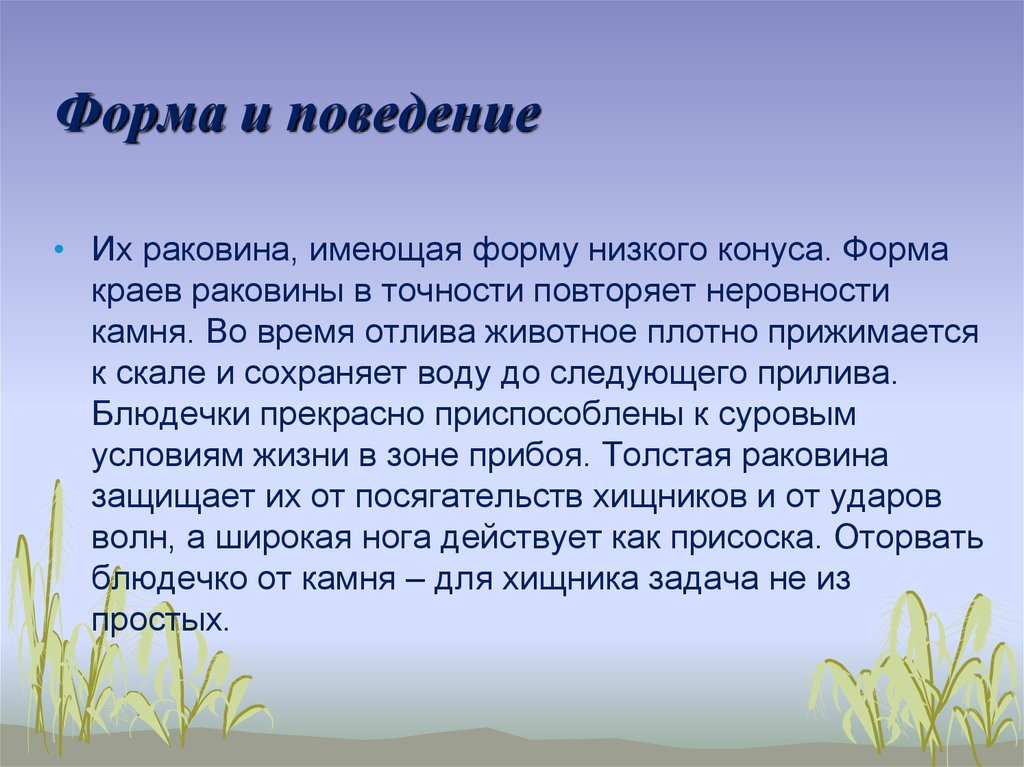 Форма и поведение

• Их раковина, имеющая форму низкого конуса. Форма краев раковины в точности повторяет неровности камня. Во время отлива животное плотно прижимается к скале и сохраняет воду до следующего прилива. Блюдечки прекрасно приспособлены к суровым условиям жизни в зоне прибоя. Толстая раковина защищает их от посягательств хищников и от ударов волн, а широкая нога действует как присоска. Оторвать блюдечко от камня – для хищника задача не из простых.